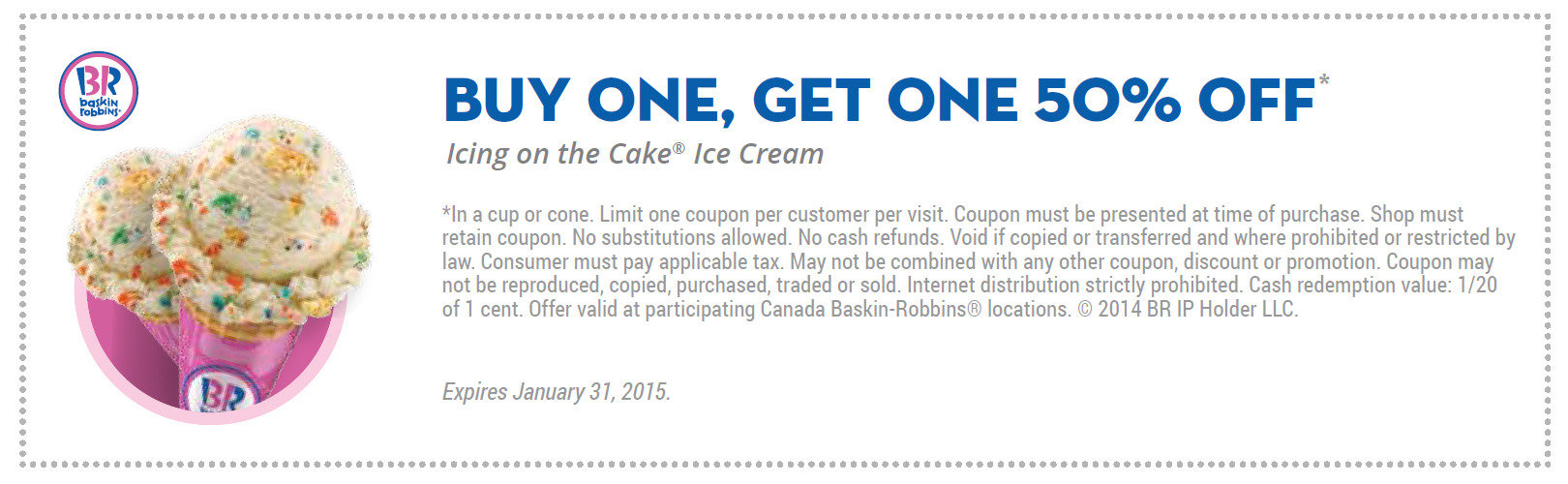 BR
baskin robbins

BUY ONE, GET ONE 50% OFF*

Icing on the Cake® Ice Cream

*In a cup or cone. Limit one coupon per customer per visit. Coupon must be presented at time of purchase. Shop must retain coupon. No substitutions allowed. No cash refunds. Void if copied or transferred and where prohibited or restricted by law. Consumer must pay applicable tax. May not be combined with any other coupon, discount or promotion. Coupon may not be reproduced, copied, purchased, traded or sold. Internet distribution strictly prohibited. Cash redemption value: 1/20 of 1 cent. Offer valid at participating Canada Baskin-Robbins® locations. © 2014 BR IP Holder LLC.

Expires January 31, 2015.

BR